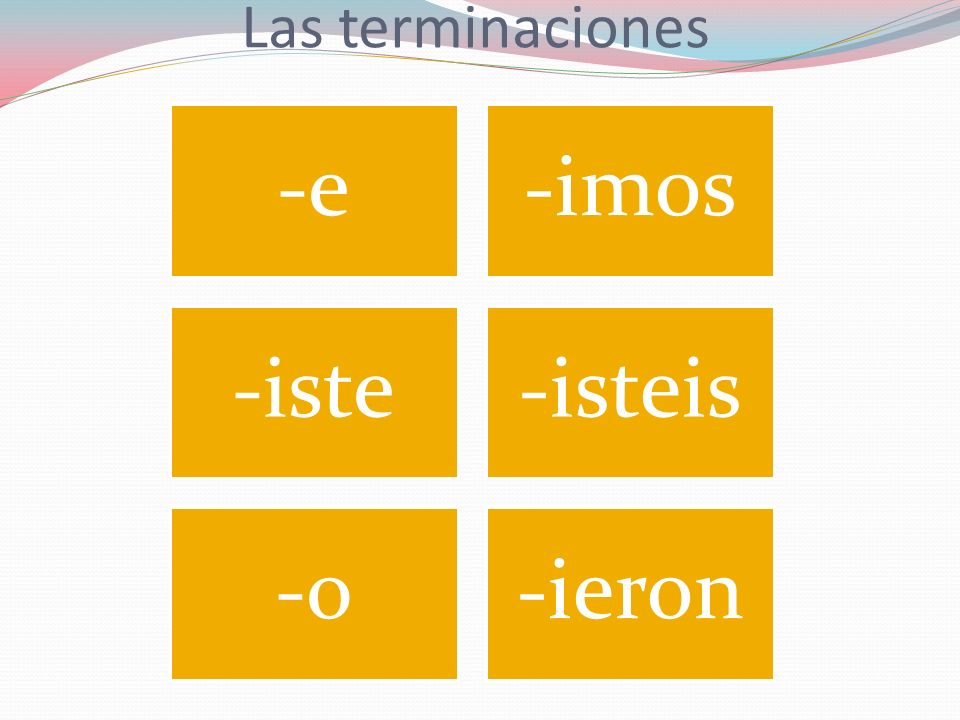 Las terminaciones

| -e | -imos |
|---|---|
| -iste | -isteis |
| -o | -ieron |